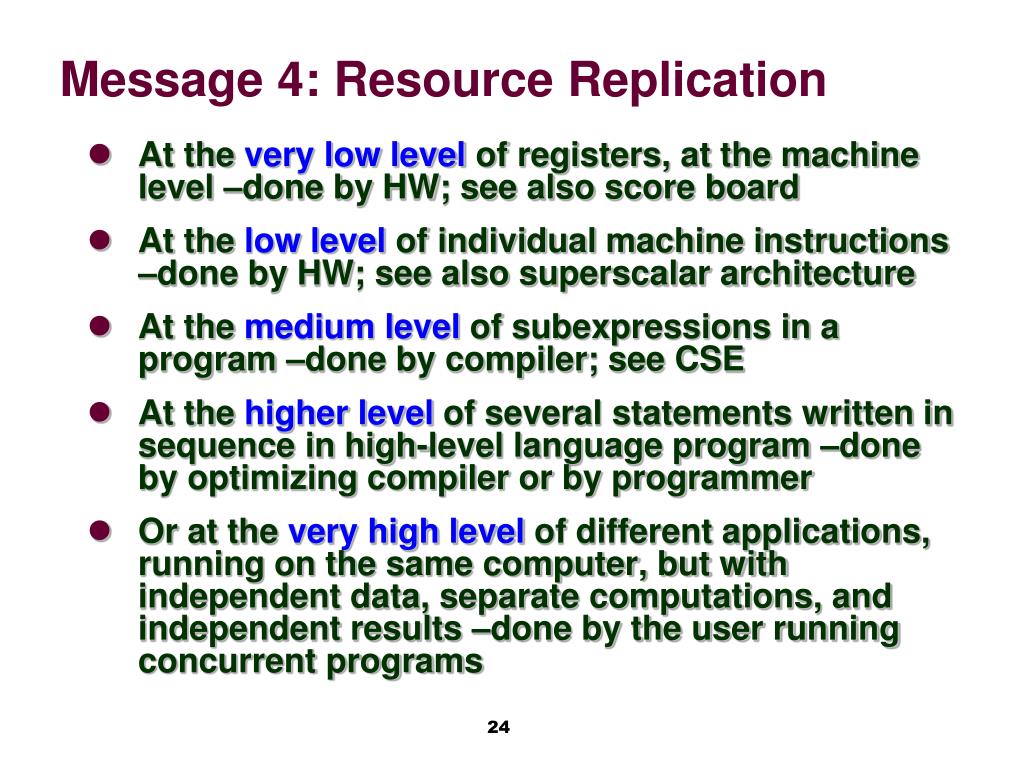 Message 4: Resource Replication

- At the very low level of registers, at the machine level –done by HW; see also score board
- At the low level of individual machine instructions –done by HW; see also superscalar architecture
- At the medium level of subexpressions in a program –done by compiler; see CSE
- At the higher level of several statements written in sequence in high-level language program –done by optimizing compiler or by programmer
- Or at the very high level of different applications, running on the same computer, but with independent data, separate computations, and independent results –done by the user running concurrent programs

24